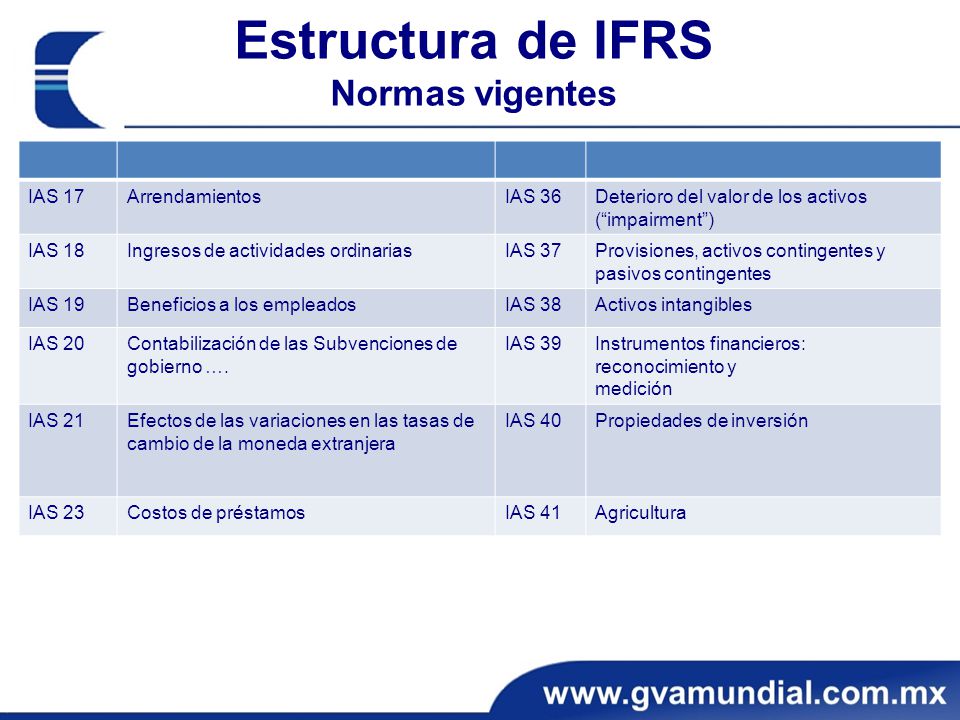 Estructura de IFRS
Normas vigentes

| | | | |
|---|---|---|---|
| IAS 17 | Arrendamientos | IAS 36 | Deterioro del valor de los activos ("impairment") |
| IAS 18 | Ingresos de actividades ordinarias | IAS 37 | Provisiones, activos contingentes y pasivos contingentes |
| IAS 19 | Beneficios a los empleados | IAS 38 | Activos intangibles |
| IAS 20 | Contabilización de las Subvenciones de gobierno …. | IAS 39 | Instrumentos financieros: reconocimiento y medición |
| IAS 21 | Efectos de las variaciones en las tasas de cambio de la moneda extranjera | IAS 40 | Propiedades de inversión |
| IAS 23 | Costos de préstamos | IAS 41 | Agricultura |

www.gvamundial.com.mx